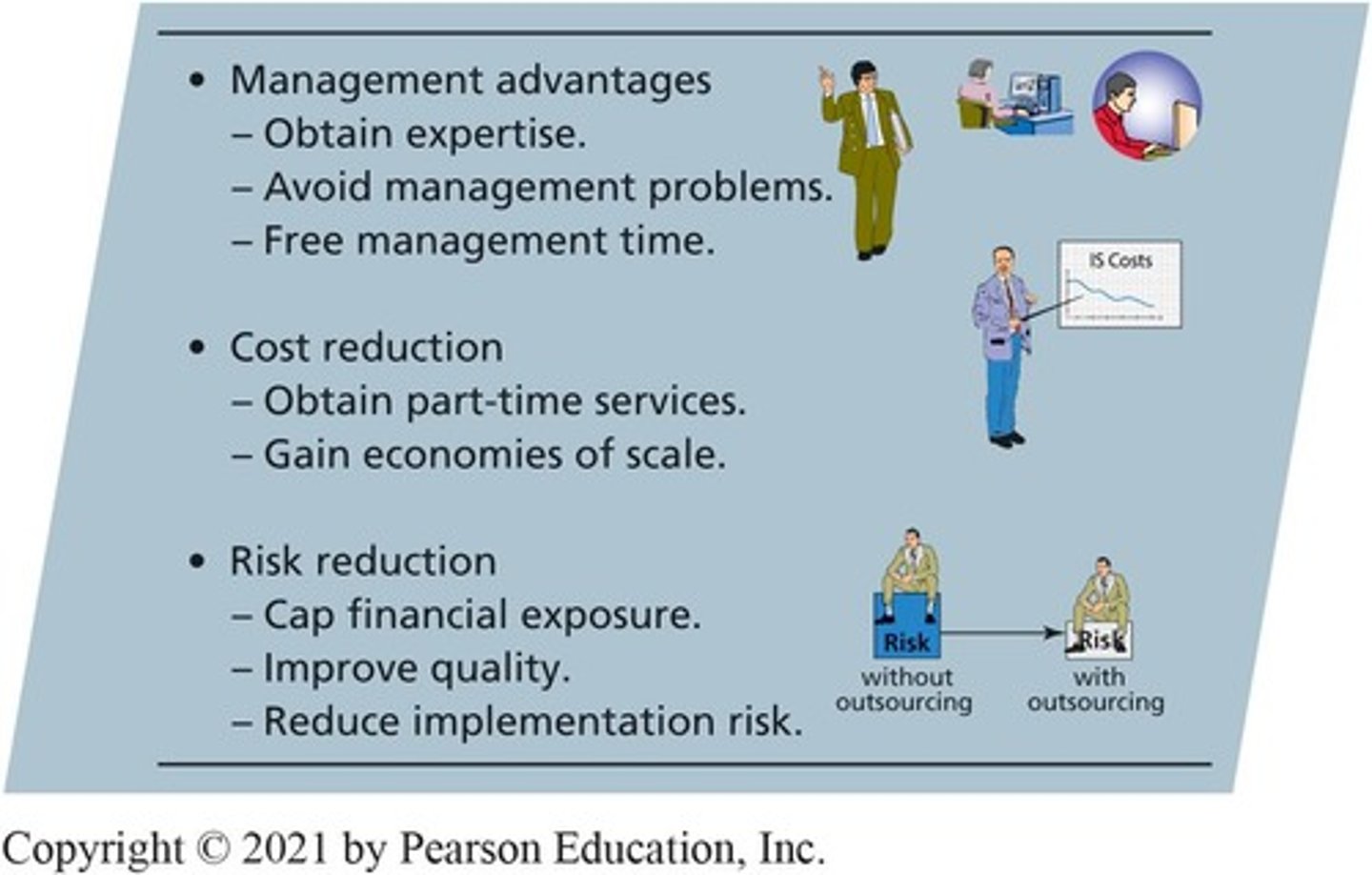 • Management advantages
– Obtain expertise.
– Avoid management problems.
– Free management time.

IS Costs

• Cost reduction
– Obtain part-time services.
– Gain economies of scale.

• Risk reduction
– Cap financial exposure.
– Improve quality.
– Reduce implementation risk.

Risk
without outsourcing

Risk
with outsourcing

Copyright © 2021 by Pearson Education, Inc.